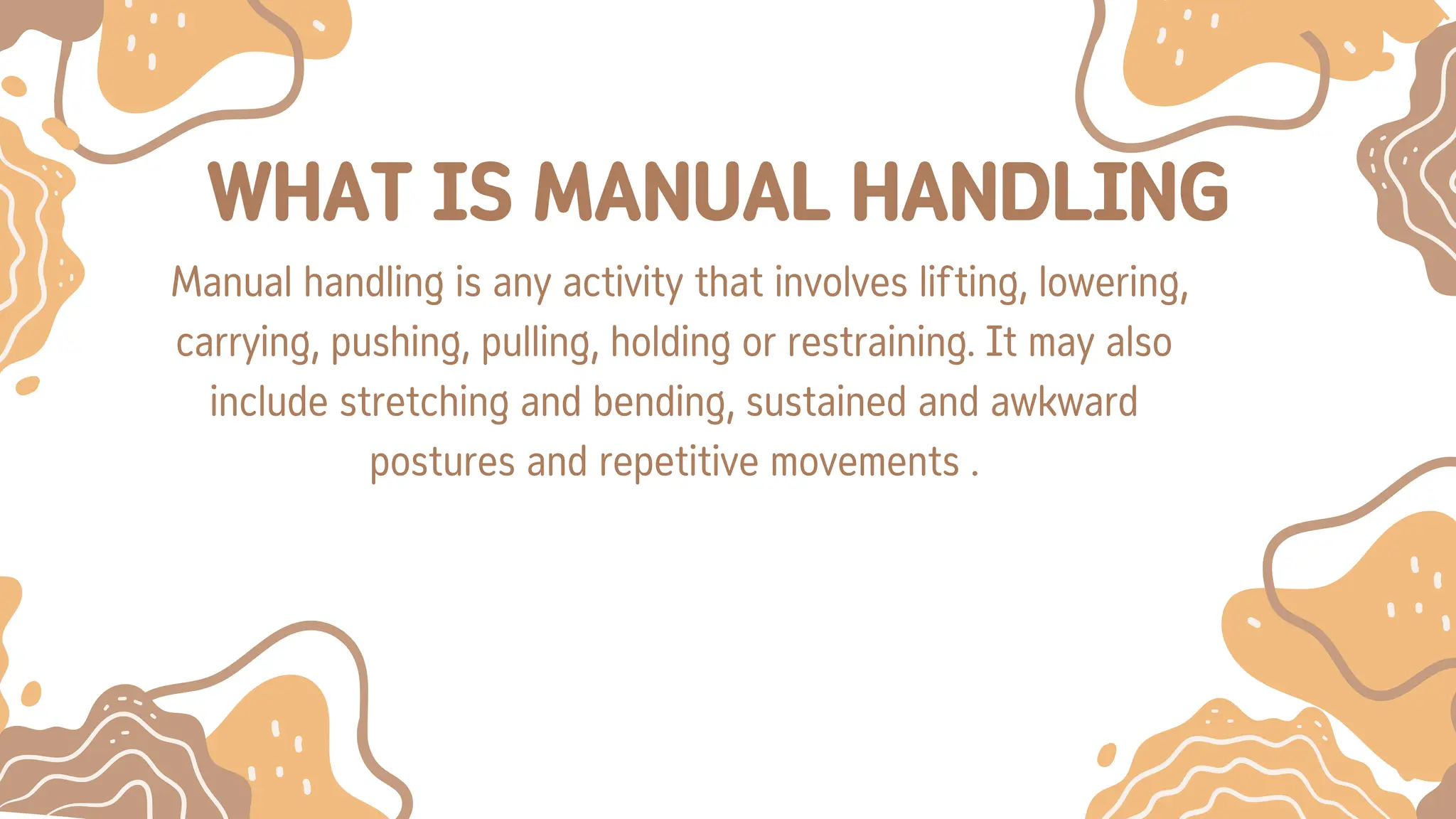 WHAT IS MANUAL HANDLING

Manual handling is any activity that involves lifting, lowering, carrying, pushing, pulling, holding or restraining. It may also include stretching and bending, sustained and awkward postures and repetitive movements .